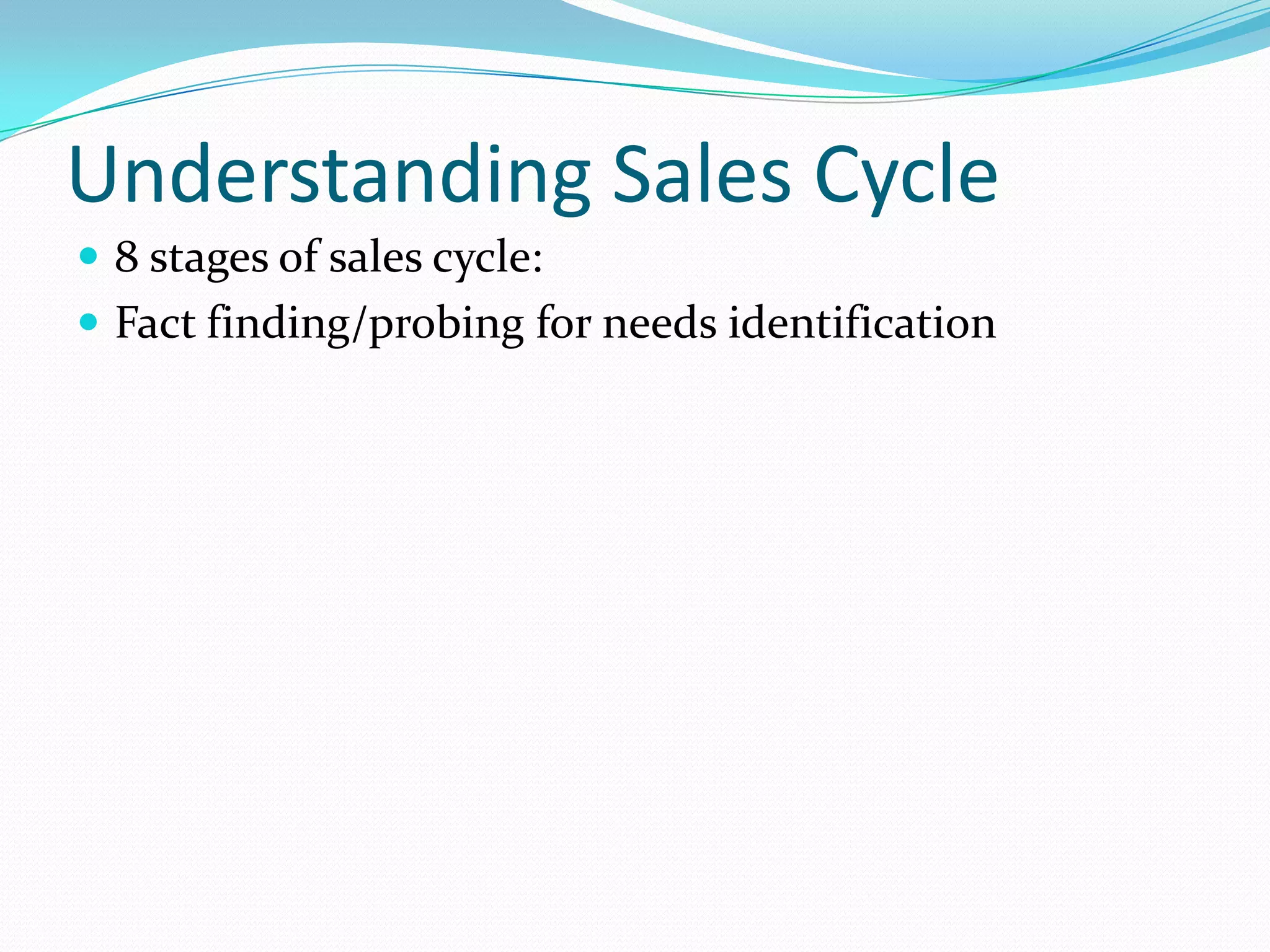 Understanding Sales Cycle

- 8 stages of sales cycle:
- Fact finding/probing for needs identification